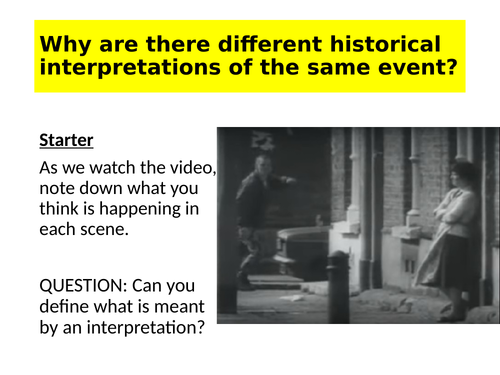 Why are there different historical interpretations of the same event?

Starter

As we watch the video, note down what you think is happening in each scene.

QUESTION: Can you define what is meant by an interpretation?